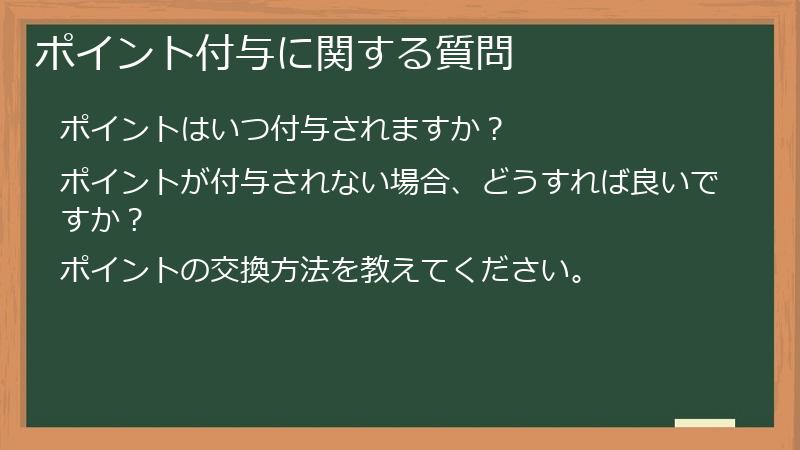 ポイント付与に関する質問

ポイントはいつ付与されますか？

ポイントが付与されない場合、どうすれば良いですか？

ポイントの交換方法を教えてください。